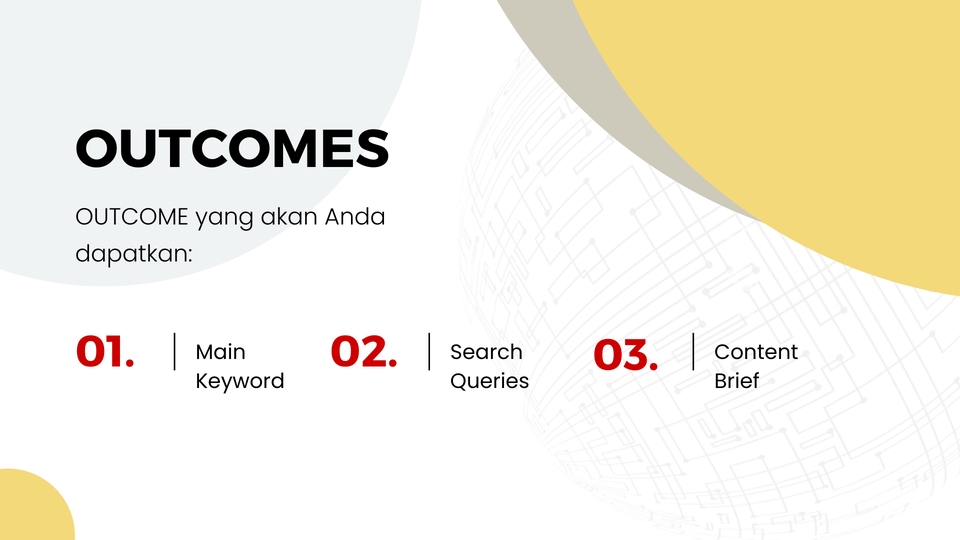 OUTCOMES

OUTCOME yang akan Anda dapatkan:

01. Main Keyword

02. Search Queries

03. Content Brief